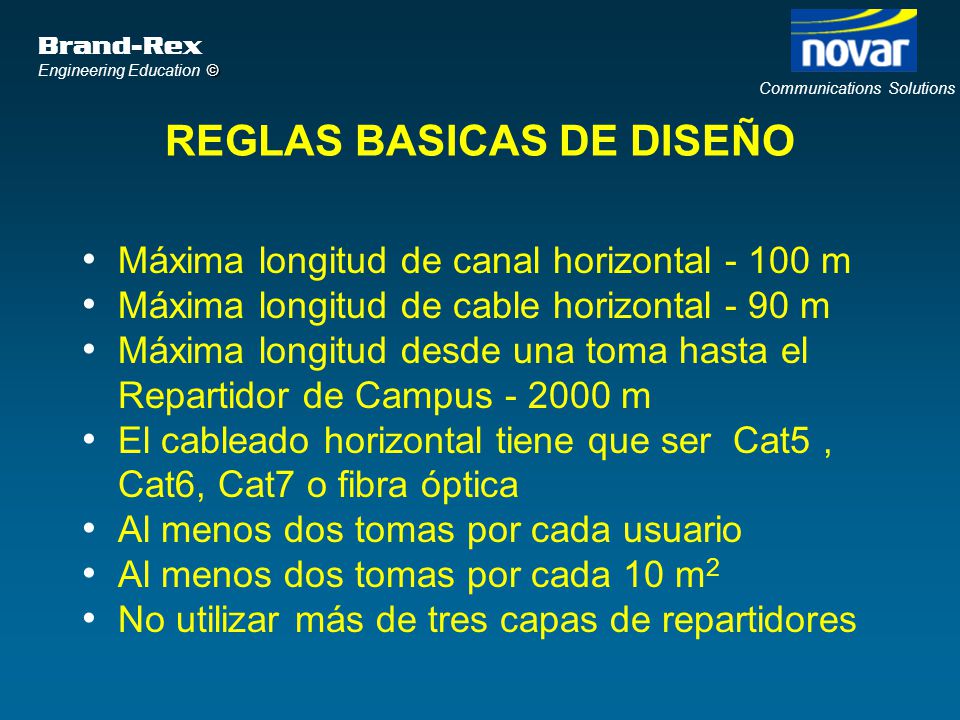 Brand-Rex
Engineering Education ©

novar
Communications Solutions

REGLAS BASICAS DE DISEÑO

• Máxima longitud de canal horizontal - 100 m
• Máxima longitud de cable horizontal - 90 m
• Máxima longitud desde una toma hasta el Repartidor de Campus - 2000 m
• El cableado horizontal tiene que ser Cat5 , Cat6, Cat7 o fibra óptica
• Al menos dos tomas por cada usuario
• Al menos dos tomas por cada 10 $m^2$
• No utilizar más de tres capas de repartidores